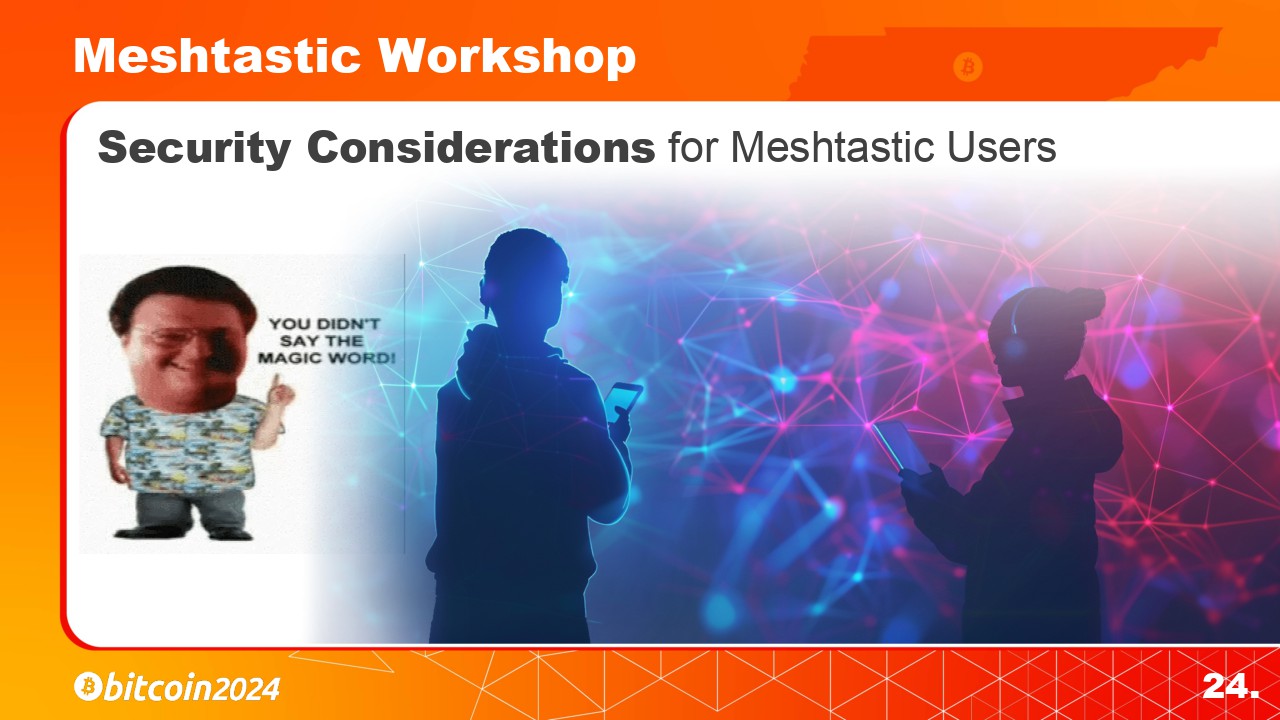 Meshtastic Workshop

Security Considerations for Meshtastic Users

YOU DIDN'T SAY THE MAGIC WORD!

bitcoin2024

24.